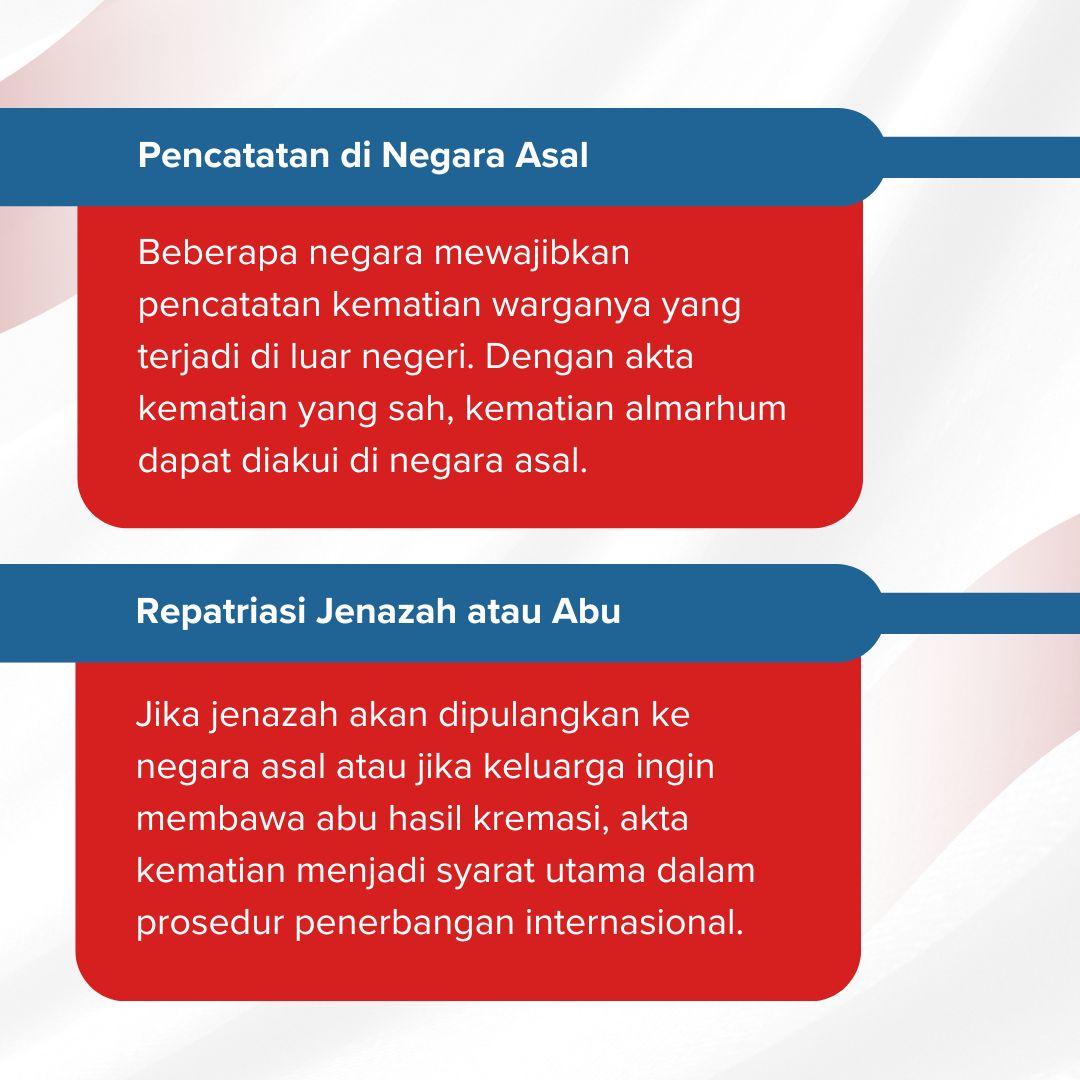 Pencatatan di Negara Asal

Beberapa negara mewajibkan pencatatan kematian warganya yang terjadi di luar negeri. Dengan akta kematian yang sah, kematian almarhum dapat diakui di negara asal.

Repatriasi Jenazah atau Abu

Jika jenazah akan dipulangkan ke negara asal atau jika keluarga ingin membawa abu hasil kremasi, akta kematian menjadi syarat utama dalam prosedur penerbangan internasional.